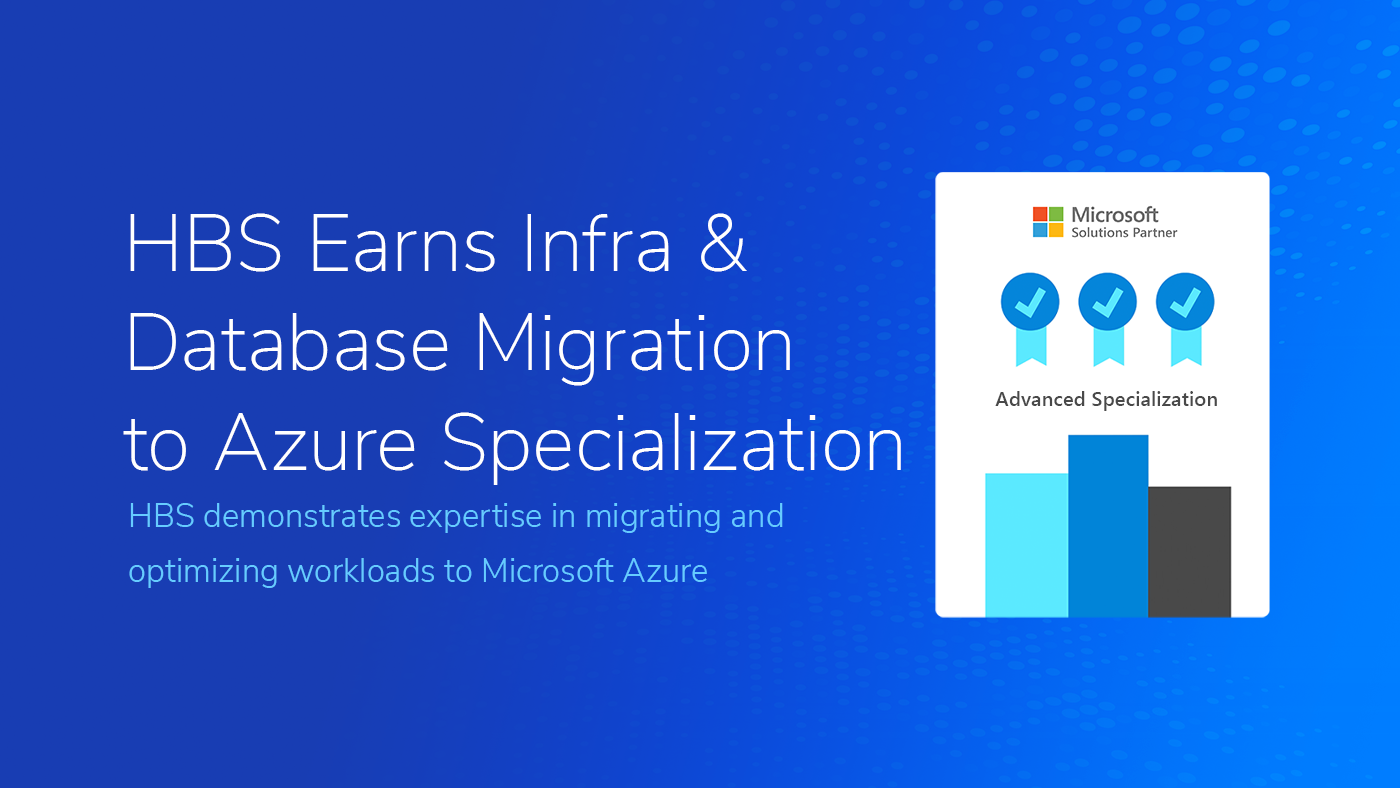 HBS Earns Infra & Database Migration to Azure Specialization

HBS demonstrates expertise in migrating and optimizing workloads to Microsoft Azure

Microsoft
Solutions Partner

Advanced Specialization